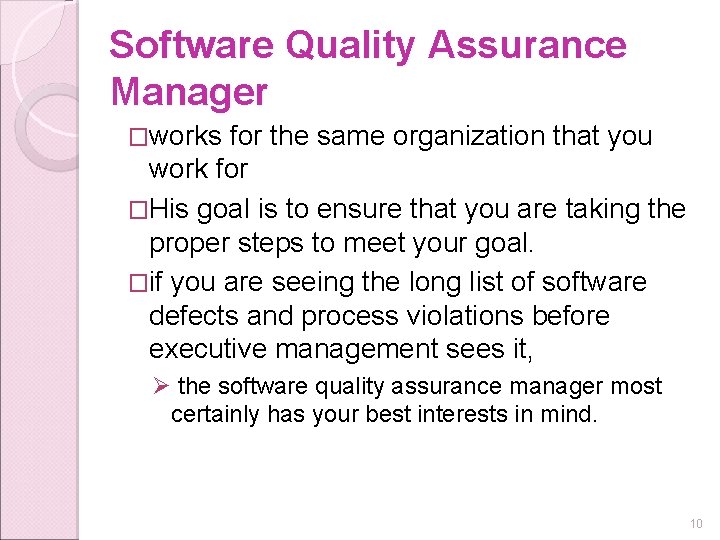 Software Quality Assurance Manager

□works for the same organization that you work for

□His goal is to ensure that you are taking the proper steps to meet your goal.

□if you are seeing the long list of software defects and process violations before executive management sees it,

➢ the software quality assurance manager most certainly has your best interests in mind.

10